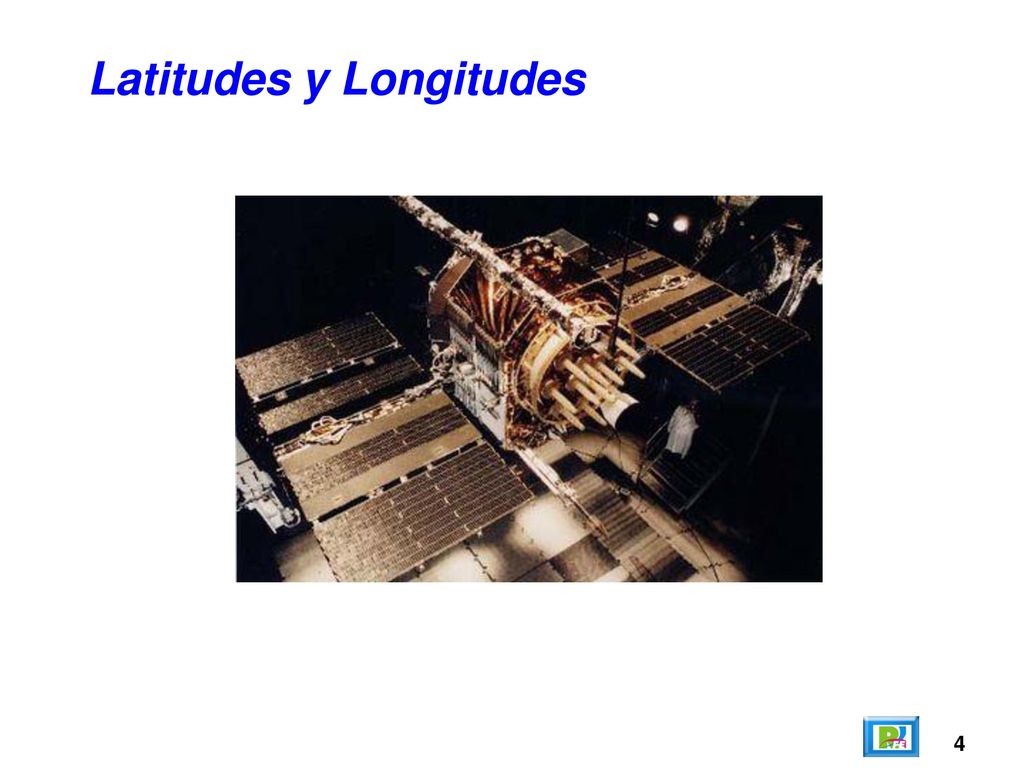 Latitudes y Longitudes

4